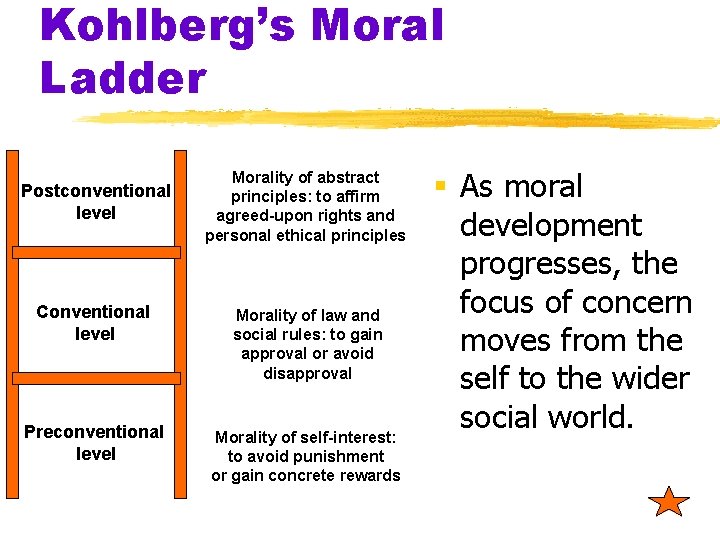 Kohlberg's Moral Ladder

Postconventional level

Morality of abstract principles: to affirm agreed-upon rights and personal ethical principles

Conventional level

Morality of law and social rules: to gain approval or avoid disapproval

Preconventional level

Morality of self-interest: to avoid punishment or gain concrete rewards

As moral development progresses, the focus of concern moves from the self to the wider social world.